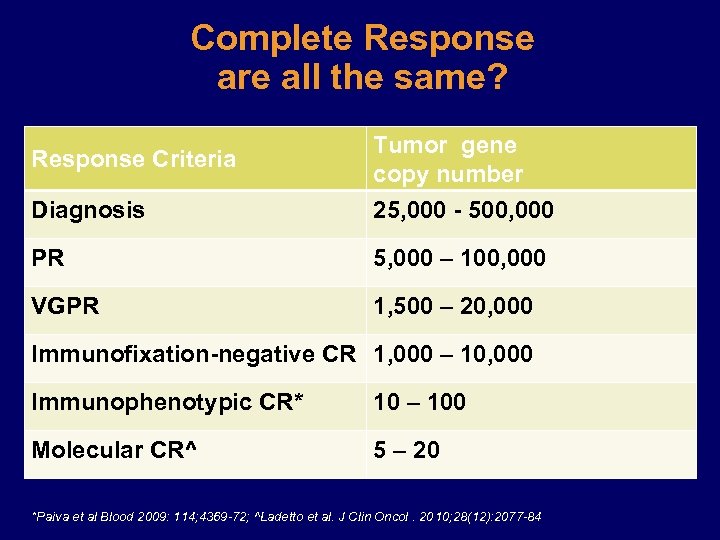 Complete Response are all the same?

| Response Criteria | Tumor gene copy number |
|---|---|
| Diagnosis | 25,000 - 500,000 |
| PR | 5,000 – 100,000 |
| VGPR | 1,500 – 20,000 |
| Immunofixation-negative CR | 1,000 – 10,000 |
| Immunophenotypic CR* | 10 – 100 |
| Molecular CR^ | 5 – 20 |

*Paiva et al Blood 2009: 114;4369-72; ^Ladetto et al. J Clin Oncol . 2010;28(12):2077-84